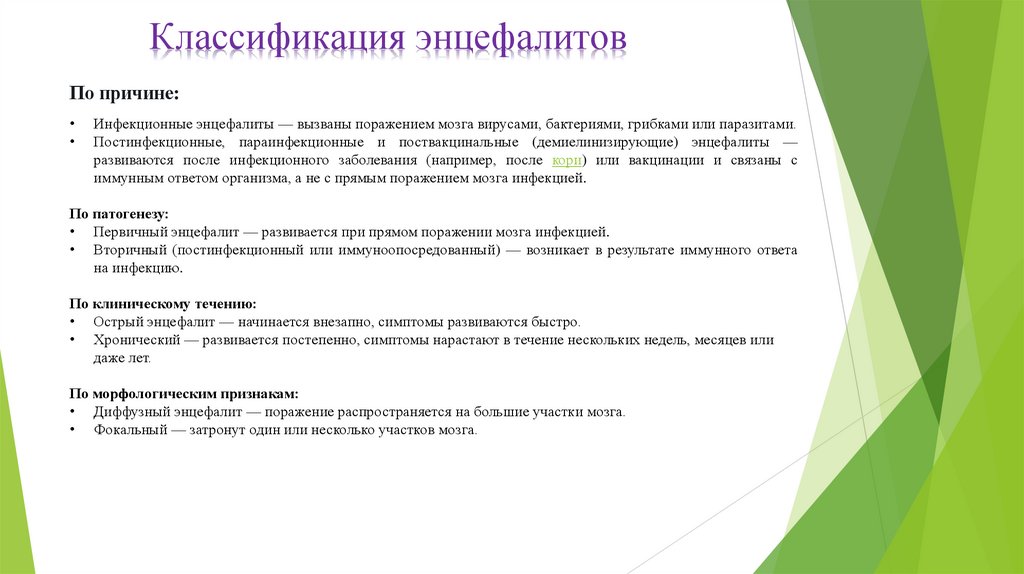 Классификация энцефалитов

По причине:

• Инфекционные энцефалиты — вызваны поражением мозга вирусами, бактериями, грибками или паразитами.
• Постинфекционные, параинфекционные и поствакцинальные (демиелинизирующие) энцефалиты — развиваются после инфекционного заболевания (например, после кори) или вакцинации и связаны с иммунным ответом организма, а не с прямым поражением мозга инфекцией.

По патогенезу:
• Первичный энцефалит — развивается при прямом поражении мозга инфекцией.
• Вторичный (постинфекционный или иммуноопосредованный) — возникает в результате иммунного ответа на инфекцию.

По клиническому течению:
• Острый энцефалит — начинается внезапно, симптомы развиваются быстро.
• Хронический — развивается постепенно, симптомы нарастают в течение нескольких недель, месяцев или даже лет.

По морфологическим признакам:
• Диффузный энцефалит — поражение распространяется на большие участки мозга.
• Фокальный — затронут один или несколько участков мозга.